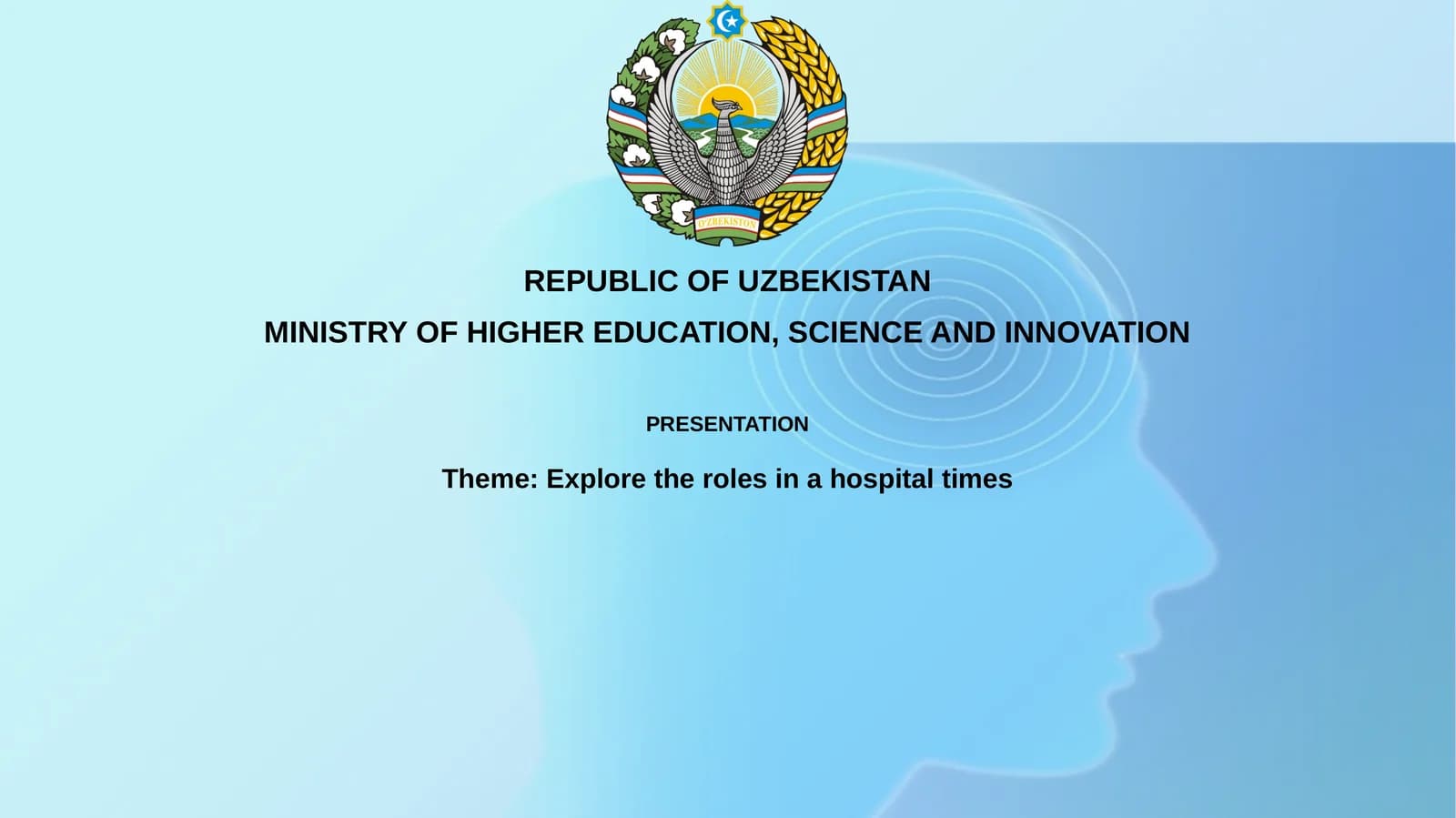 O'ZBEKISTON

REPUBLIC OF UZBEKISTAN

MINISTRY OF HIGHER EDUCATION, SCIENCE AND INNOVATION

PRESENTATION

Theme: Explore the roles in a hospital times